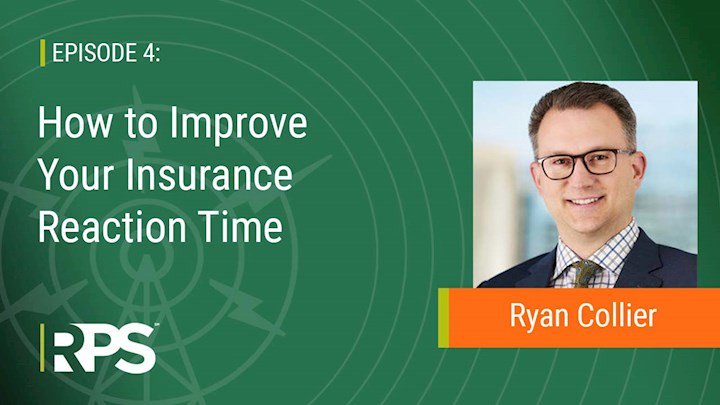 EPISODE 4:

How to Improve Your Insurance Reaction Time

Ryan Collier

RPS